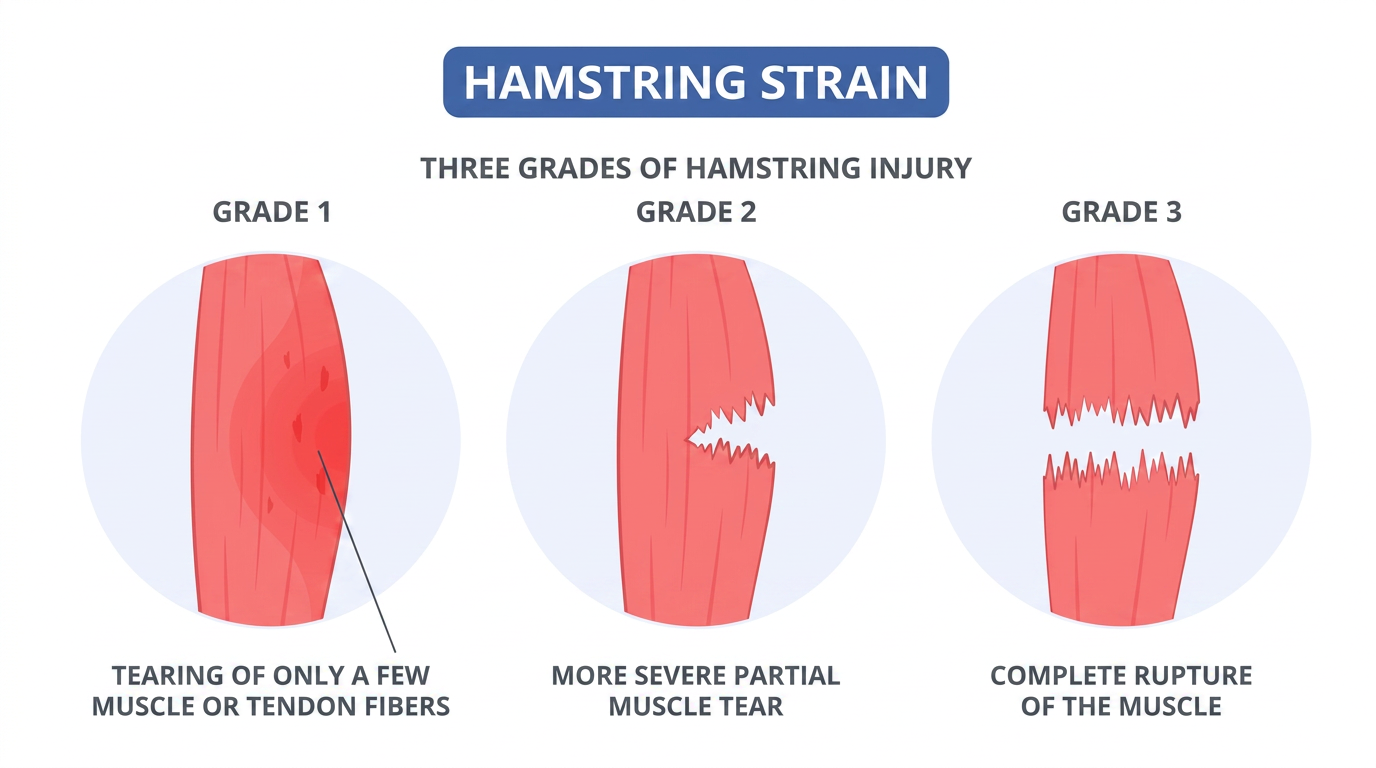 HAMSTRING STRAIN

THREE GRADES OF HAMSTRING INJURY

GRADE 1

TEARING OF ONLY A FEW MUSCLE OR TENDON FIBERS

GRADE 2

MORE SEVERE PARTIAL MUSCLE TEAR

GRADE 3

COMPLETE RUPTURE OF THE MUSCLE